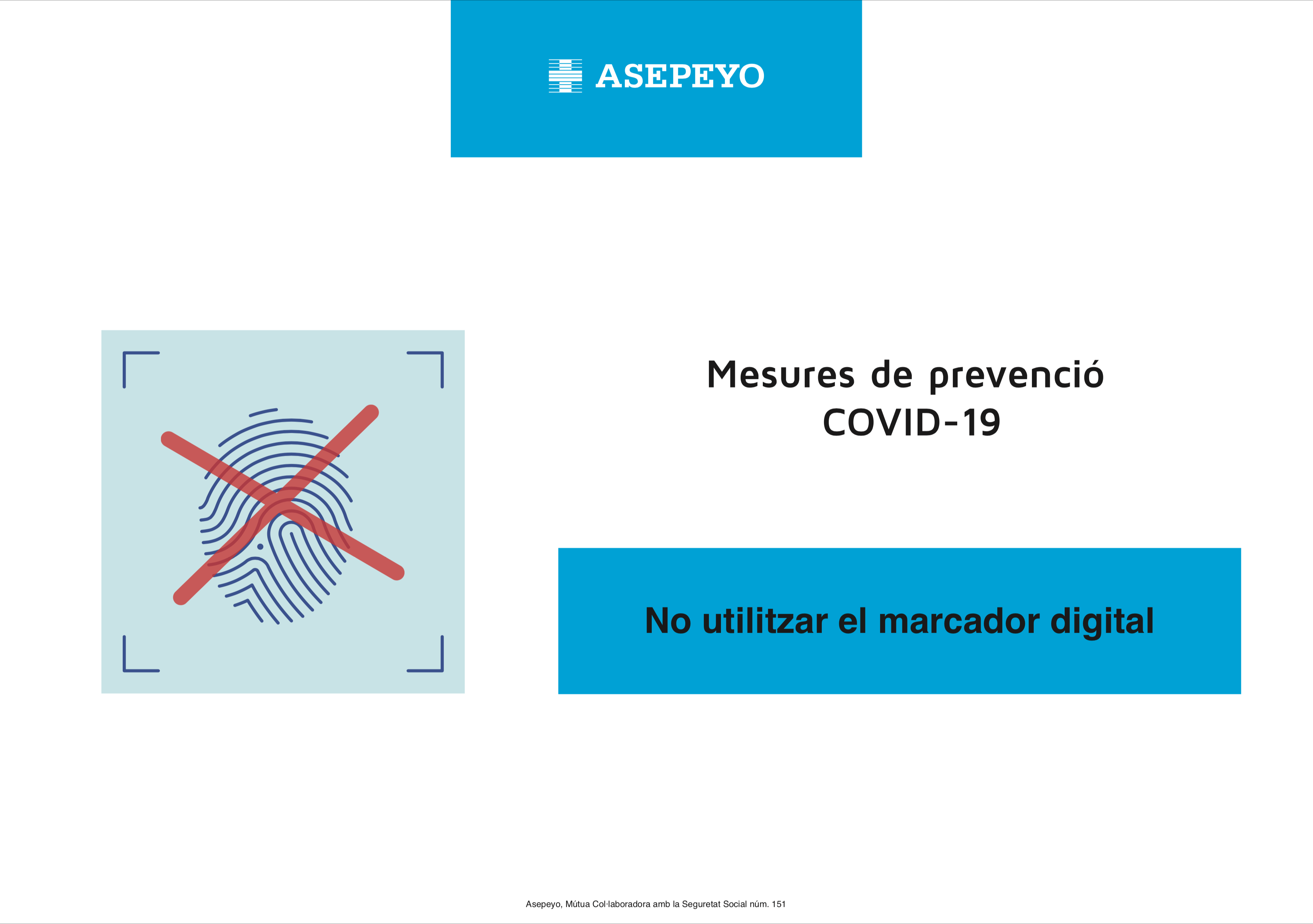 ASEPEYO

Mesures de prevenció
COVID-19

No utilitzar el marcador digital

Asepeyo, Mútua Col·laboradora amb la Seguretat Social núm. 151